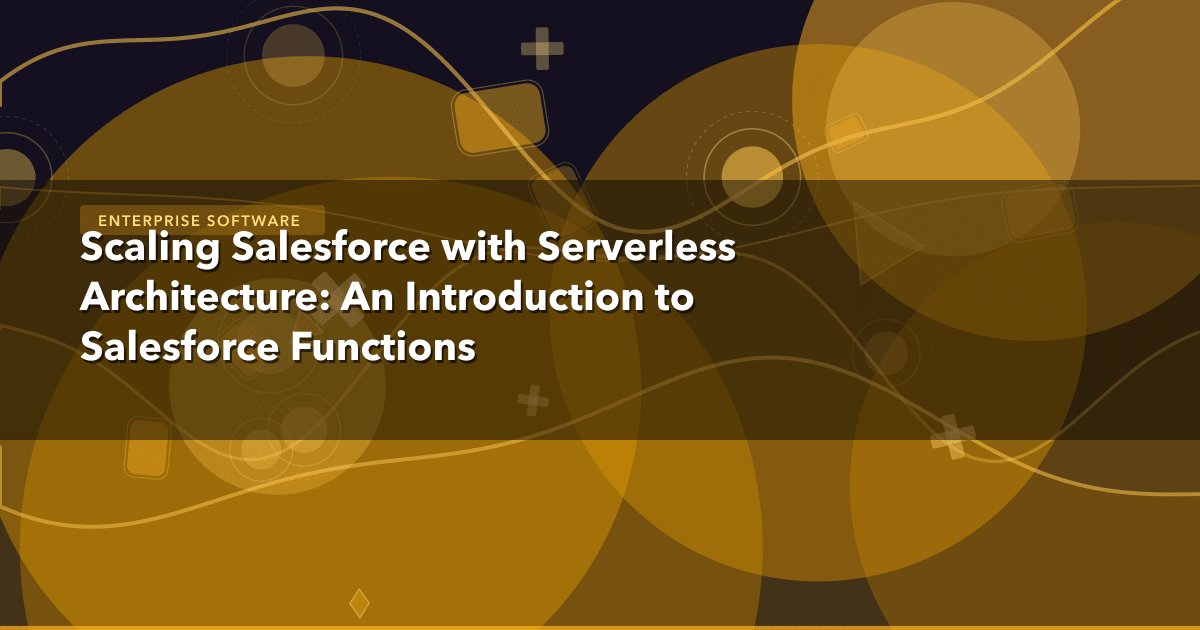 ENTERPRISE SOFTWARE

Scaling Salesforce with Serverless Architecture: An Introduction to Salesforce Functions